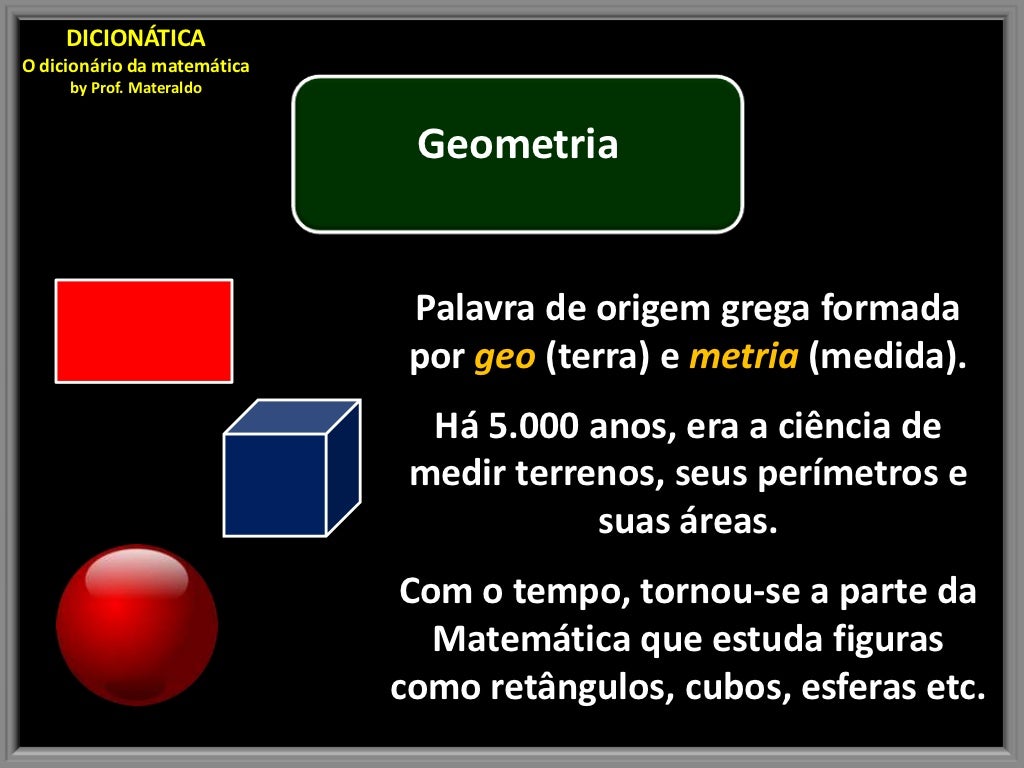 DICIONÁTICA
O dicionário da matemática
by Prof. Materaldo

Geometria

Palavra de origem grega formada por geo (terra) e metria (medida).

Há 5.000 anos, era a ciência de medir terrenos, seus perímetros e suas áreas.

Com o tempo, tornou-se a parte da Matemática que estuda figuras como retângulos, cubos, esferas etc.